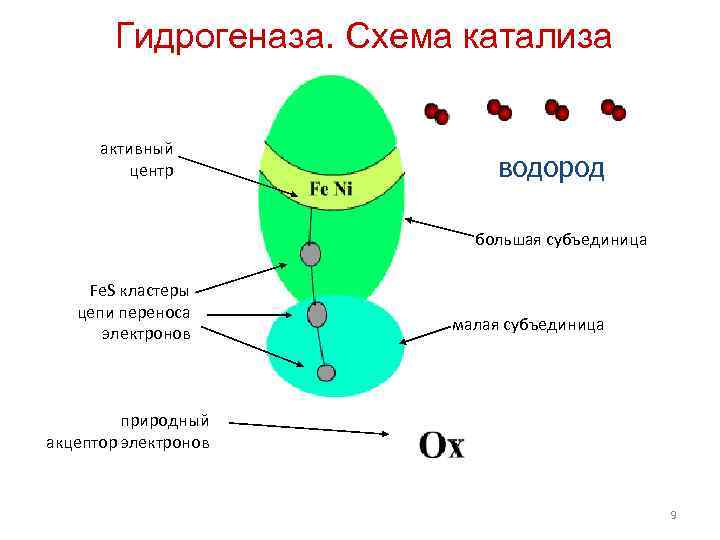 Гидрогеназа. Схема катализа

активный центр

Fe Ni

водород

большая субъединица

FeS кластеры цепи переноса электронов

малая субъединица

природный акцептор электронов

Ox

9